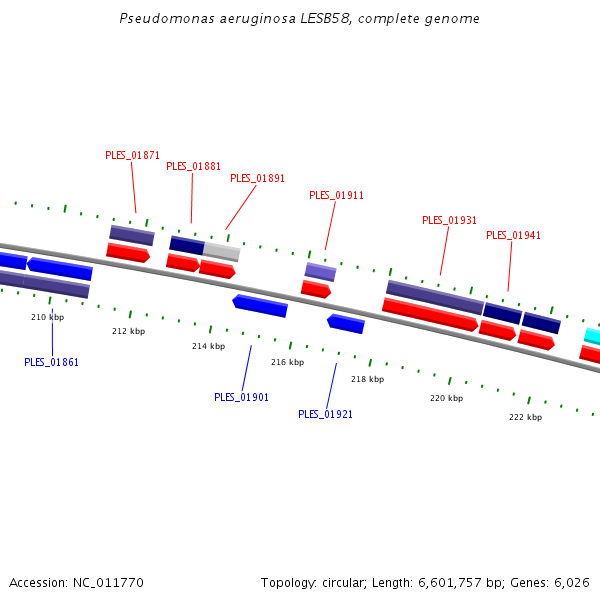 Pseudomonas aeruginosa LESB58, complete genome

PLES_01871
PLES_01881
PLES_01891
PLES_01911
PLES_01931
PLES_01941

210 kbp
212 kbp
214 kbp
216 kbp
218 kbp
220 kbp
222 kbp

PLES_01861
PLES_01901
PLES_01921

Accession: NC_011770

Topology: circular; Length: 6,601,757 bp; Genes: 6,026